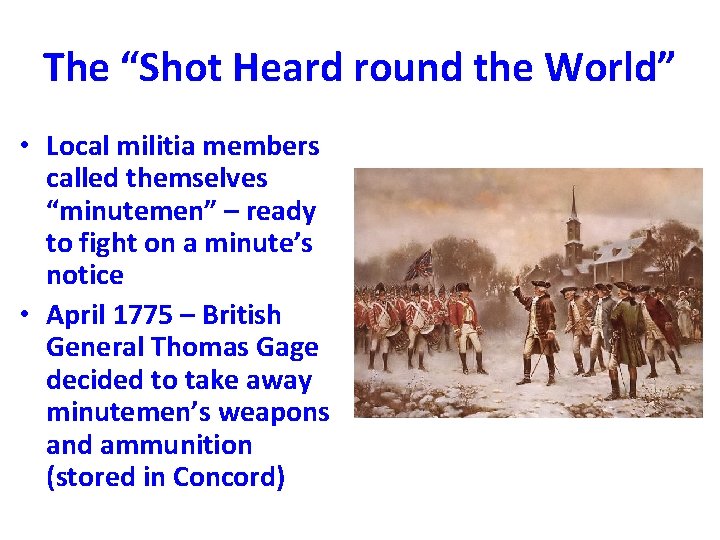 The “Shot Heard round the World”

• Local militia members called themselves “minutemen” – ready to fight on a minute’s notice
• April 1775 – British General Thomas Gage decided to take away minutemen’s weapons and ammunition (stored in Concord)